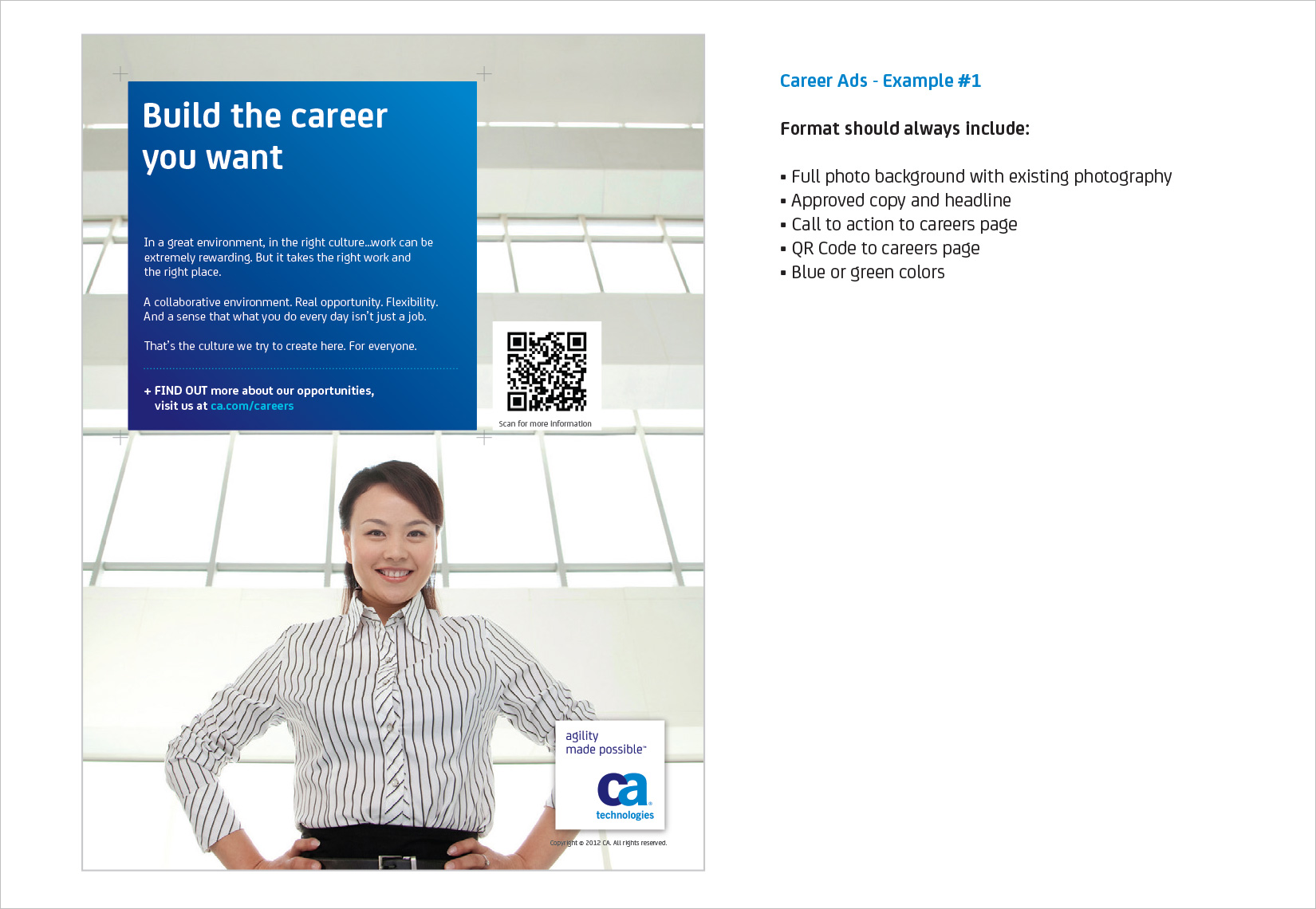 Build the career you want

In a great environment, in the right culture...work can be extremely rewarding. But it takes the right work and the right place.

A collaborative environment. Real opportunity. Flexibility. And a sense that what you do every day isn't just a job.

That's the culture we try to create here. For everyone.

+ FIND OUT more about our opportunities, visit us at ca.com/careers

Scan for more information

agility made possible™

ca technologies

Copyright © 2012 CA. All rights reserved.

Career Ads - Example #1

Format should always include:

▪ Full photo background with existing photography
▪ Approved copy and headline
▪ Call to action to careers page
▪ QR Code to careers page
▪ Blue or green colors